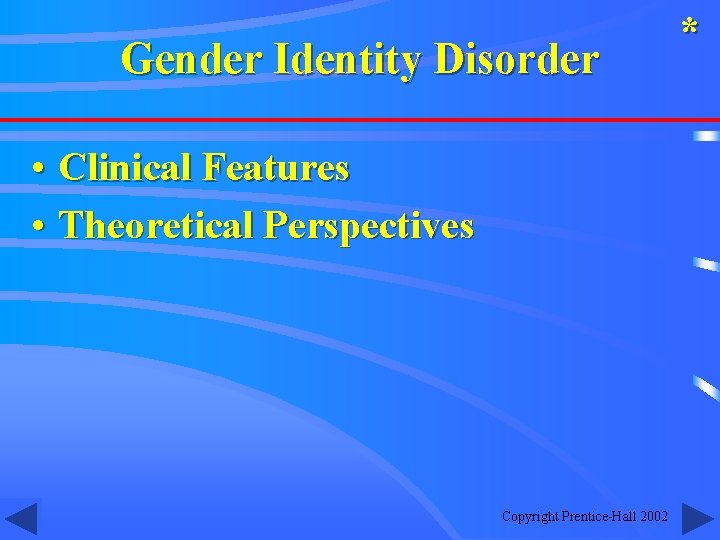 *

Gender Identity Disorder

• Clinical Features
• Theoretical Perspectives

Copyright Prentice-Hall 2002